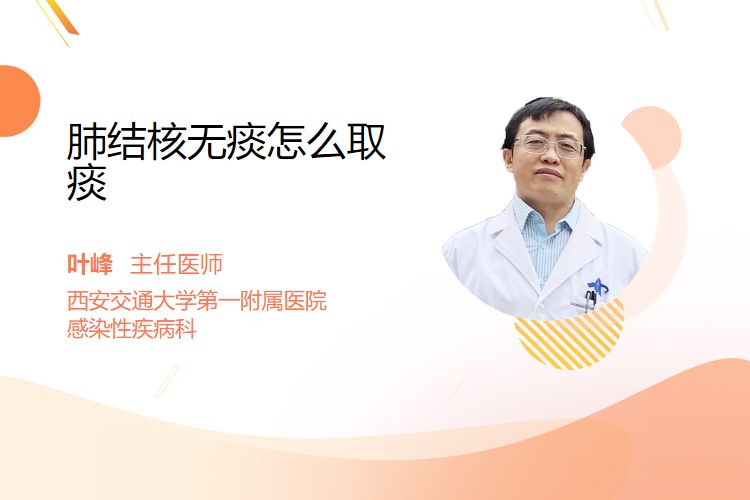 肺结核无痰怎么取痰

叶峰　主任医师

西安交通大学第一附属医院
感染性疾病科